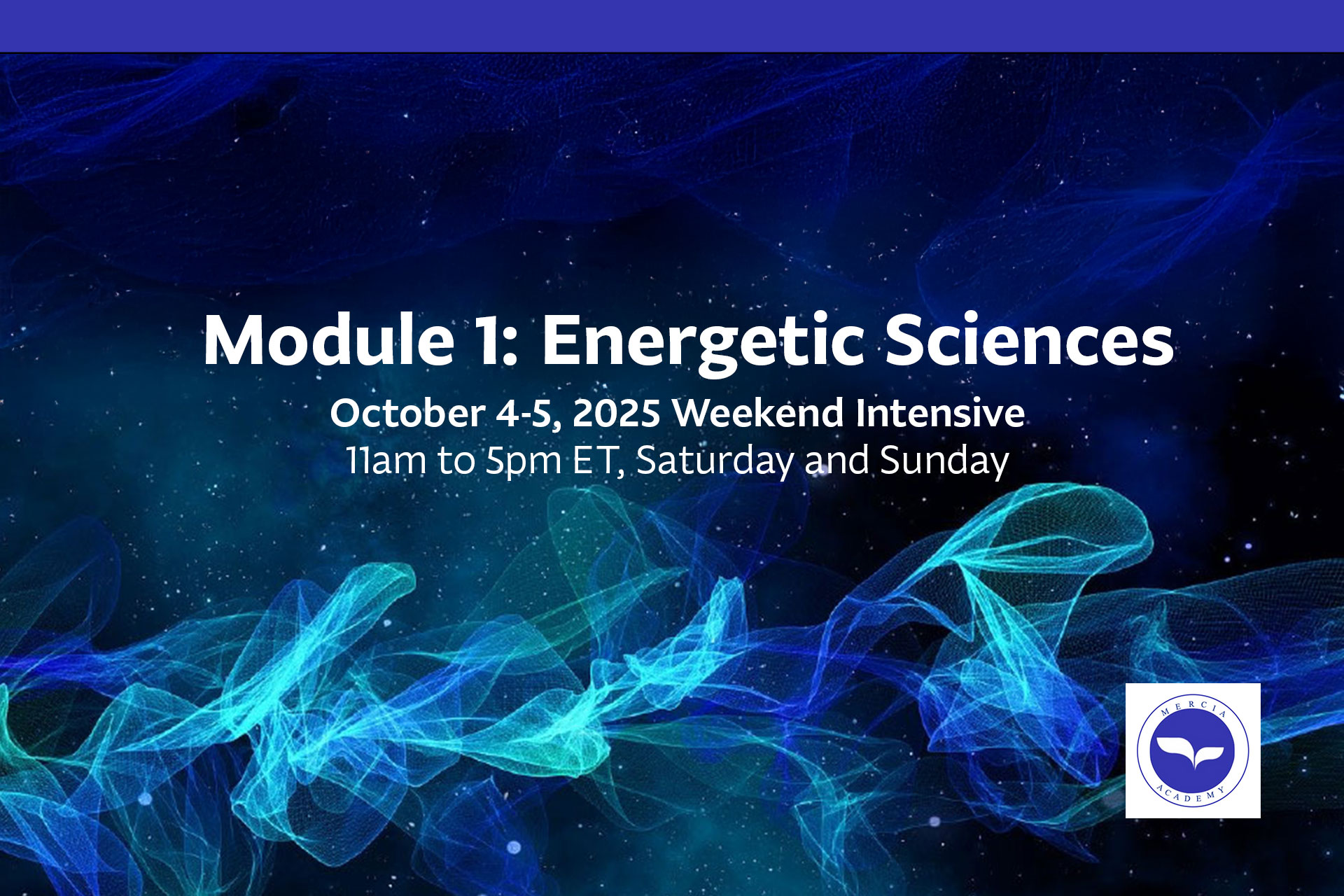 Module 1: Energetic Sciences
October 4-5, 2025 Weekend Intensive
11am to 5pm ET, Saturday and Sunday

MERCIA
ACADEMY